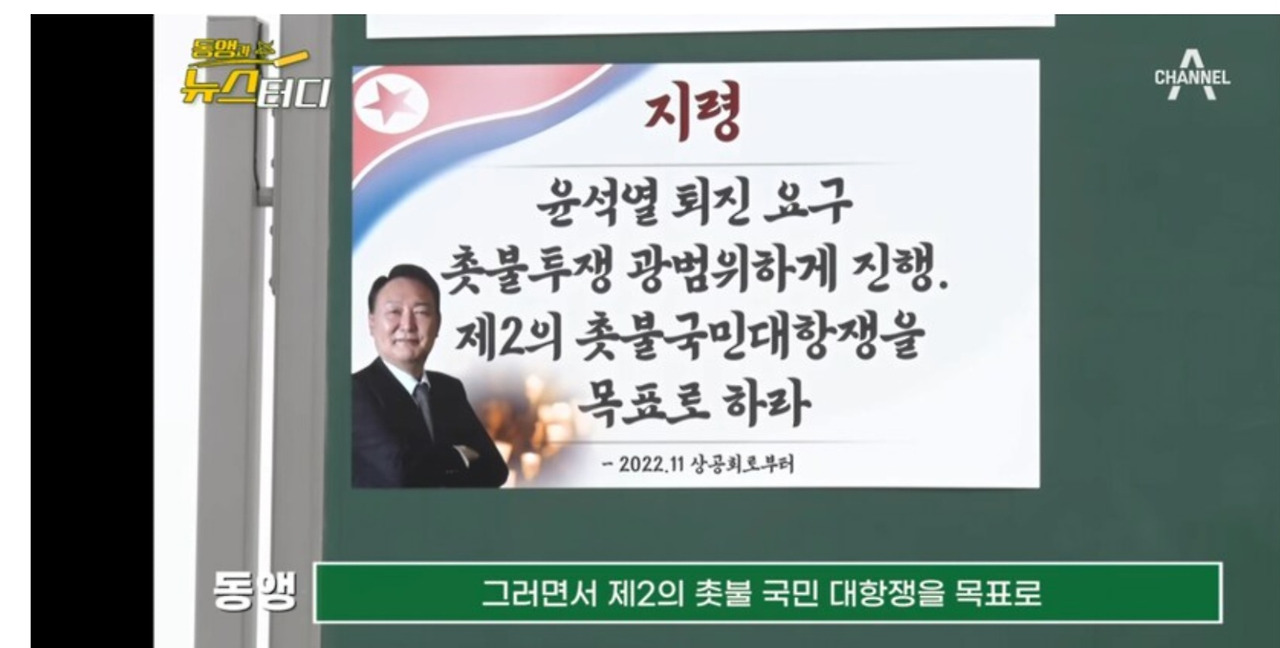 동앵과 뉴스터디

CHANNEL A

지령

윤석열 퇴진 요구
촛불투쟁 광범위하게 진행.
제2의 촛불국민대항쟁을
목표로 하라

- 2022.11 상공회로부터

동앵

그러면서 제2의 촛불 국민 대항쟁을 목표로